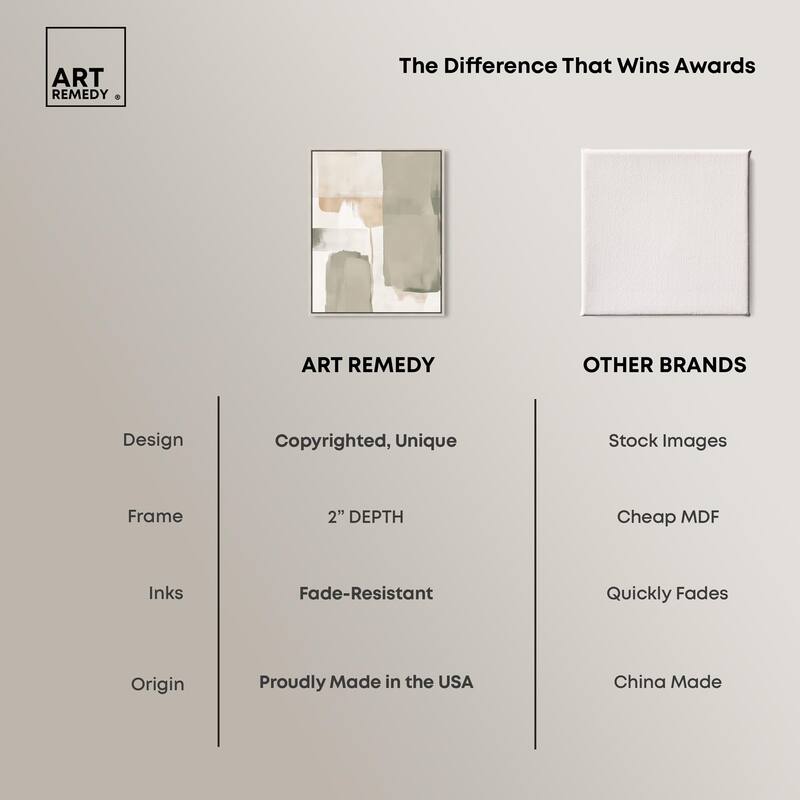 ART REMEDY ®

The Difference That Wins Awards

| | ART REMEDY | OTHER BRANDS |
|---|---|---|
| Design | Copyrighted, Unique | Stock Images |
| Frame | 2" DEPTH | Cheap MDF |
| Inks | Fade-Resistant | Quickly Fades |
| Origin | Proudly Made in the USA | China Made |